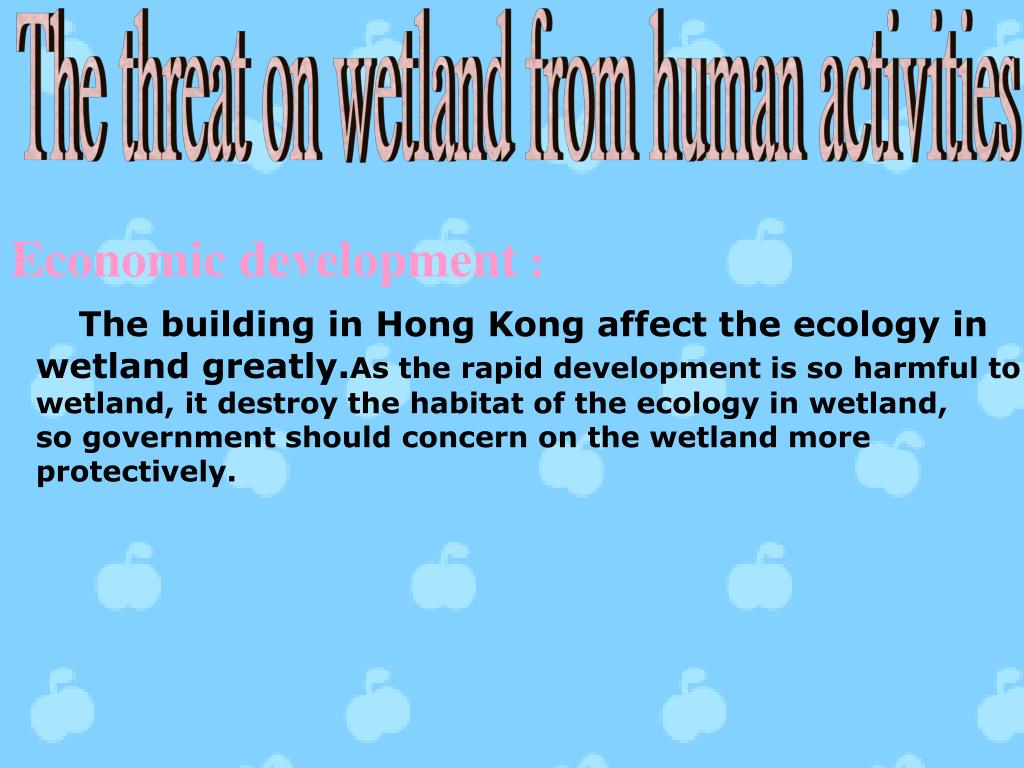 The threat on wetland from human activities

Economic development :

The building in Hong Kong affect the ecology in wetland greatly.As the rapid development is so harmful to wetland, it destroy the habitat of the ecology in wetland, so government should concern on the wetland more protectively.